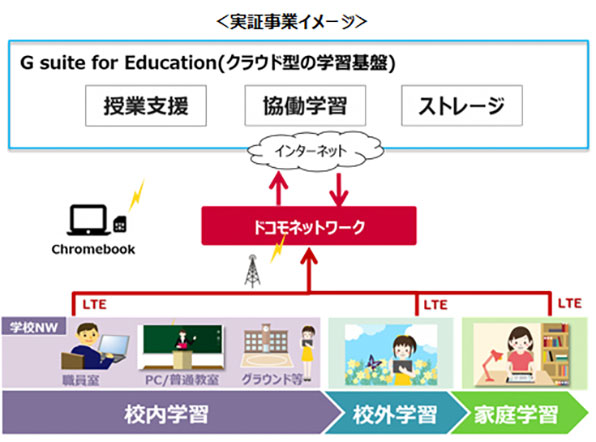 ＜実証事業イメージ＞

G suite for Education(クラウド型の学習基盤)

授業支援

協働学習

ストレージ

インターネット

ドコモネットワーク

Chromebook

LTE

LTE

LTE

学校NW

職員室

PC/普通教室

グラウンド等

校内学習

校外学習

家庭学習